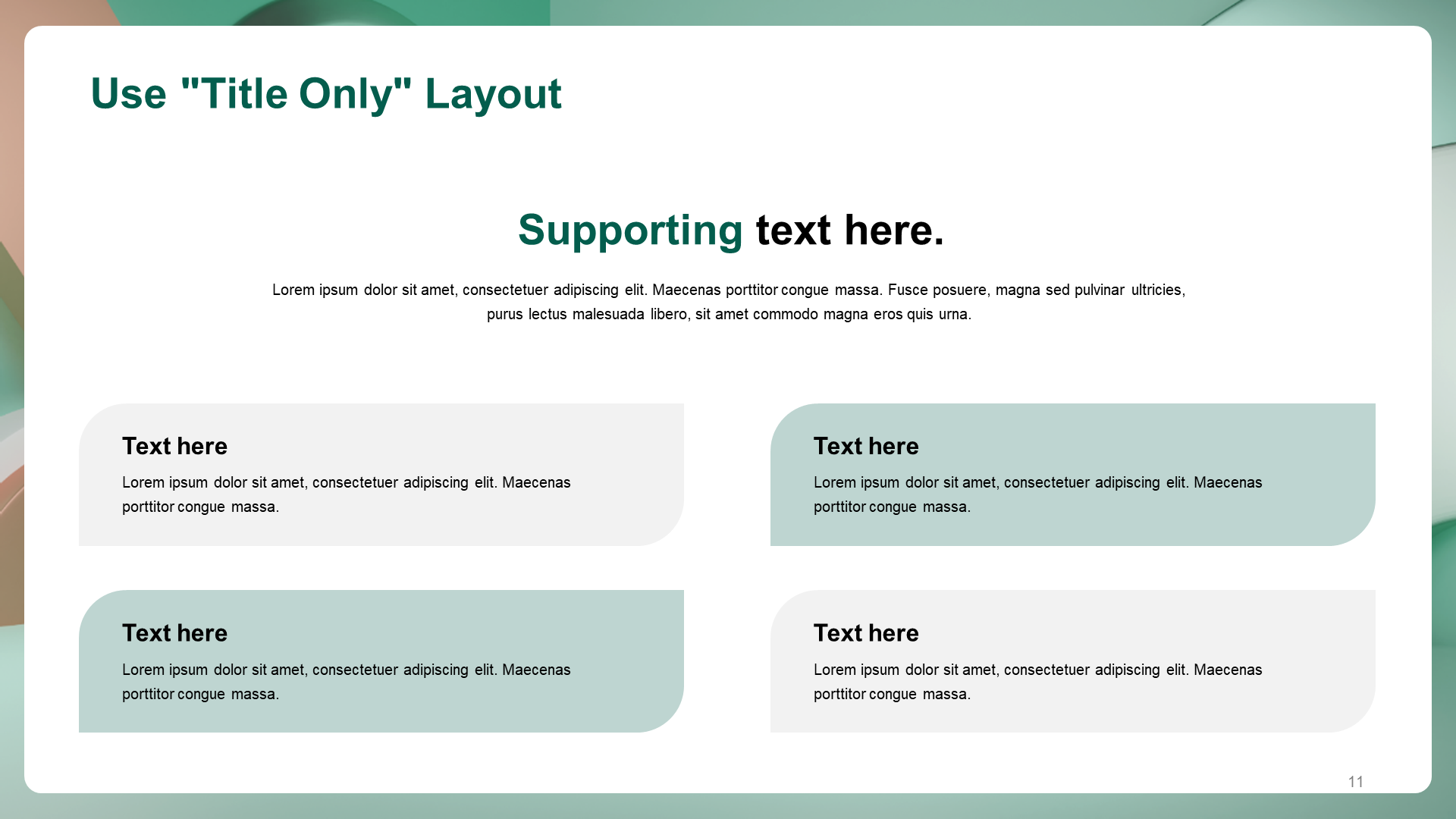 Use "Title Only" Layout

Supporting text here.

Lorem ipsum dolor sit amet, consectetuer adipiscing elit. Maecenas porttitor congue massa. Fusce posuere, magna sed pulvinar ultricies, purus lectus malesuada libero, sit amet commodo magna eros quis urna.

Text here

Lorem ipsum dolor sit amet, consectetuer adipiscing elit. Maecenas porttitor congue massa.

Text here

Lorem ipsum dolor sit amet, consectetuer adipiscing elit. Maecenas porttitor congue massa.

Text here

Lorem ipsum dolor sit amet, consectetuer adipiscing elit. Maecenas porttitor congue massa.

Text here

Lorem ipsum dolor sit amet, consectetuer adipiscing elit. Maecenas porttitor congue massa.

11